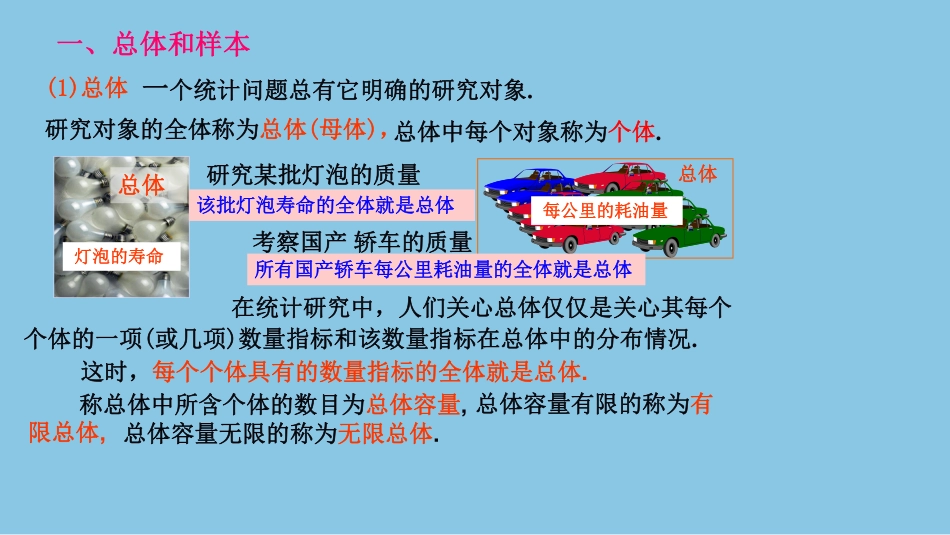 一、总体和样本

(1)总体 一个统计问题总有它明确的研究对象.

研究对象的全体称为总体(母体)，总体中每个对象称为个体.

总体

灯泡的寿命

研究某批灯泡的质量

该批灯泡寿命的全体就是总体

总体

每公里的耗油量

考察国产 轿车的质量

所有国产轿车每公里耗油量的全体就是总体

在统计研究中，人们关心总体仅仅是关心其每个个体的一项(或几项)数量指标和该数量指标在总体中的分布情况.

这时，每个个体具有的数量指标的全体就是总体.

称总体中所含个体的数目为总体容量，总体容量有限的称为有限总体，总体容量无限的称为无限总体.